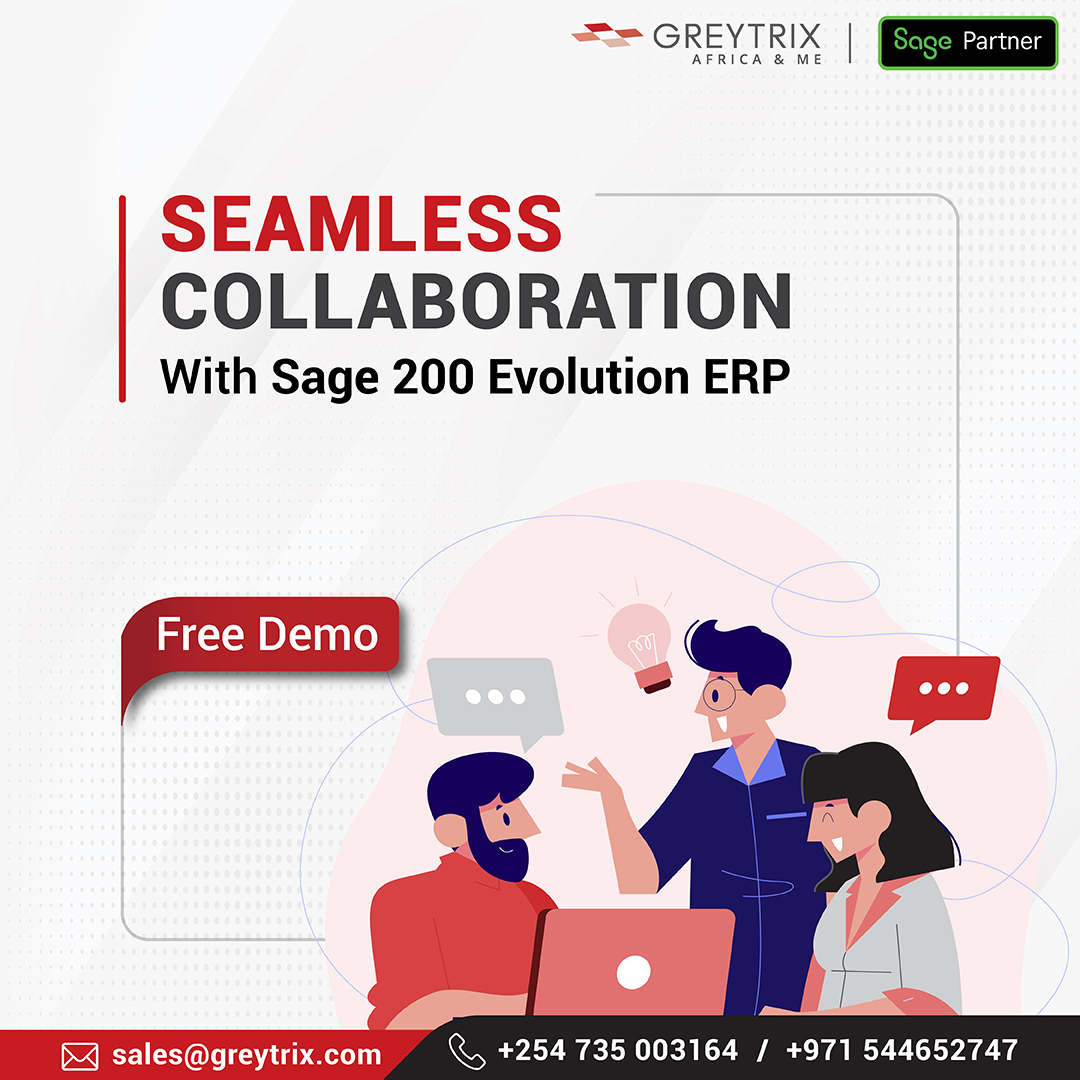 GREYTRIX
AFRICA & ME

Sage Partner

SEAMLESS
COLLABORATION
With Sage 200 Evolution ERP

Free Demo

sales@greytrix.com

+254 735 003164 / +971 544652747